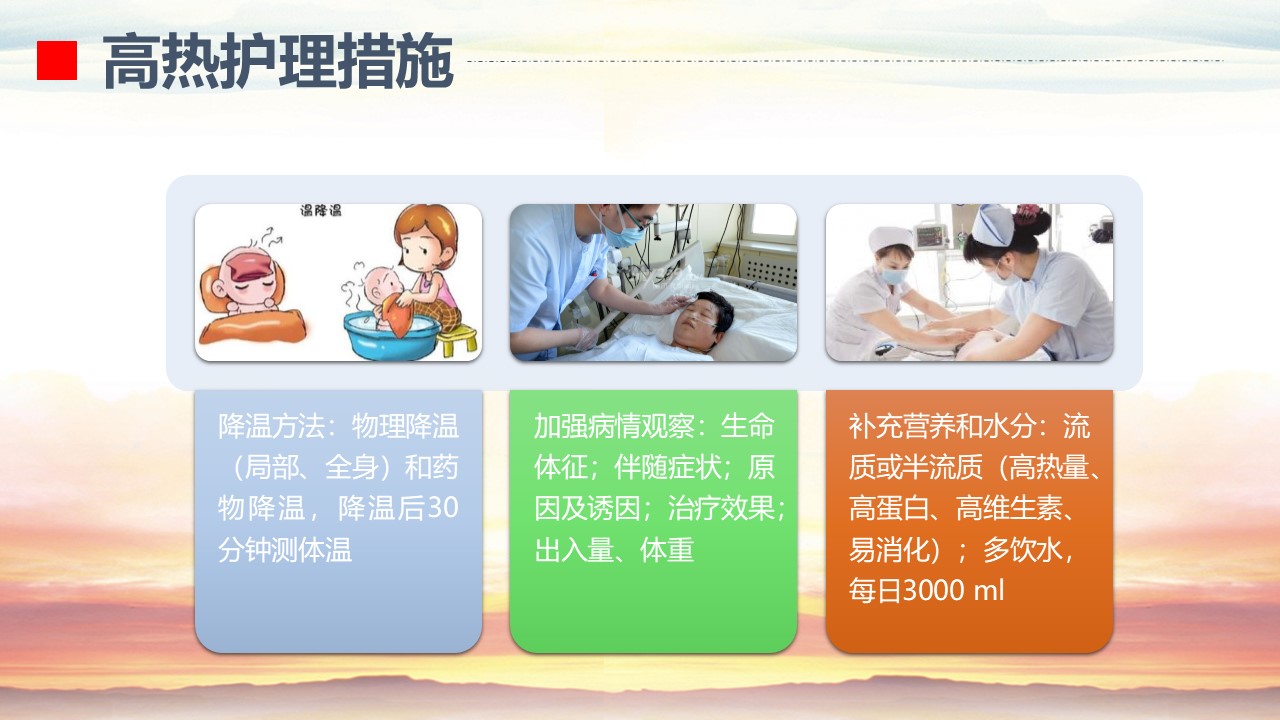 高热护理措施

温降温

降温方法：物理降温（局部、全身）和药物降温，降温后30分钟测体温

加强病情观察：生命体征；伴随症状；原因及诱因；治疗效果；出入量、体重

补充营养和水分：流质或半流质（高热量、高蛋白、高维生素、易消化）；多饮水，每日3000 ml